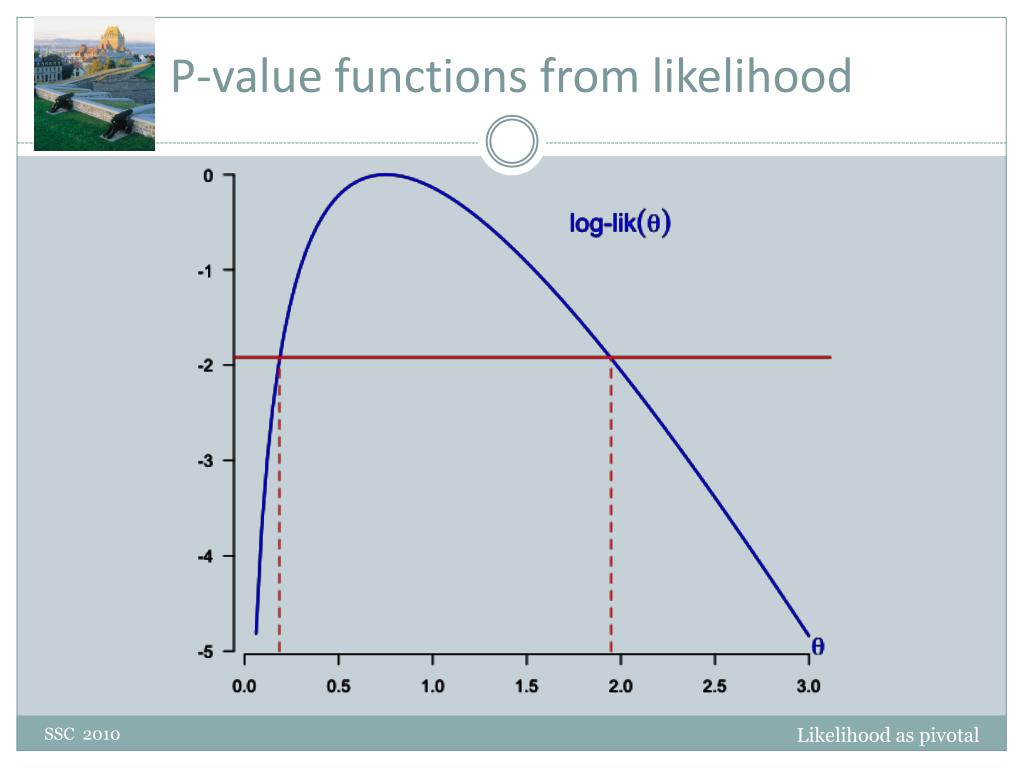 P-value functions from likelihood

0
-1
-2
-3
-4
-5

log-lik($\theta$)

$\theta$

0.0 0.5 1.0 1.5 2.0 2.5 3.0

SSC 2010

Likelihood as pivotal